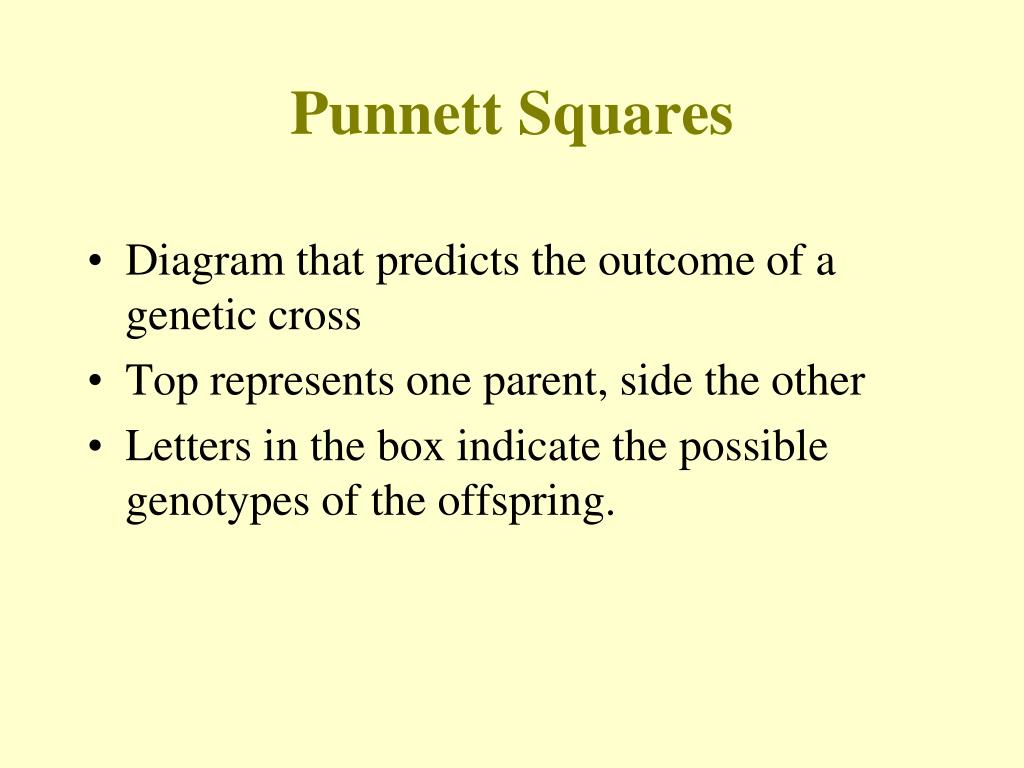 Punnett Squares

• Diagram that predicts the outcome of a genetic cross
• Top represents one parent, side the other
• Letters in the box indicate the possible genotypes of the offspring.